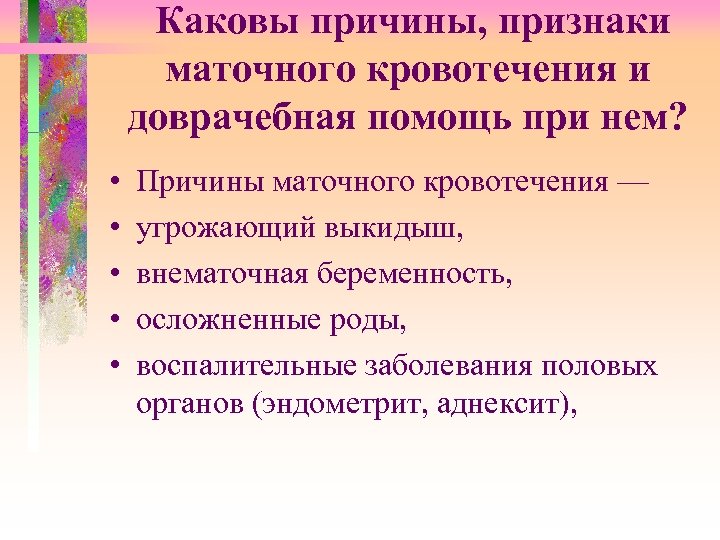 Каковы причины, признаки маточного кровотечения и доврачебная помощь при нем?

• Причины маточного кровотечения —
• угрожающий выкидыш,
• внематочная беременность,
• осложненные роды,
• воспалительные заболевания половых органов (эндометрит, аднексит),